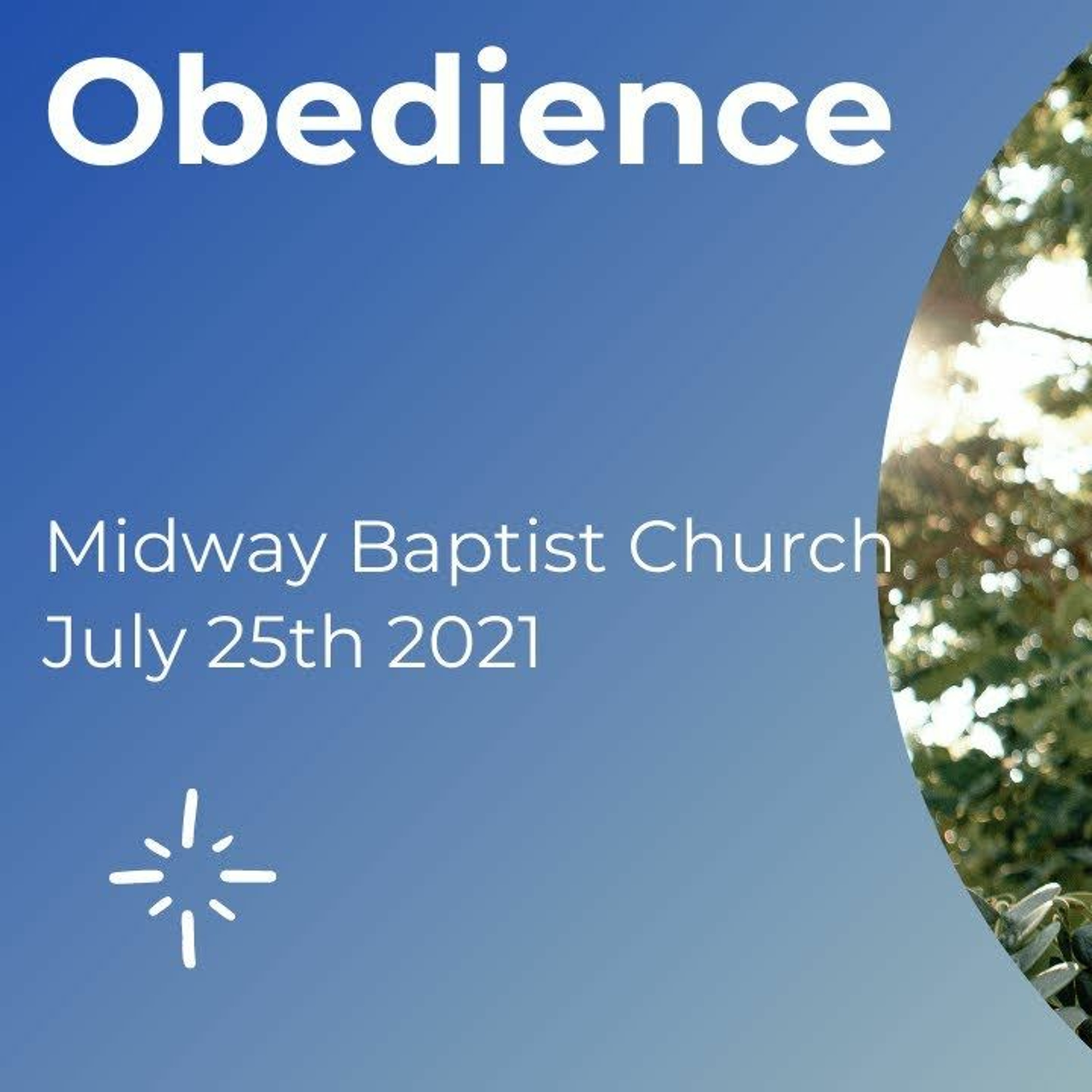 Obedience

Midway Baptist Church
July 25th 2021